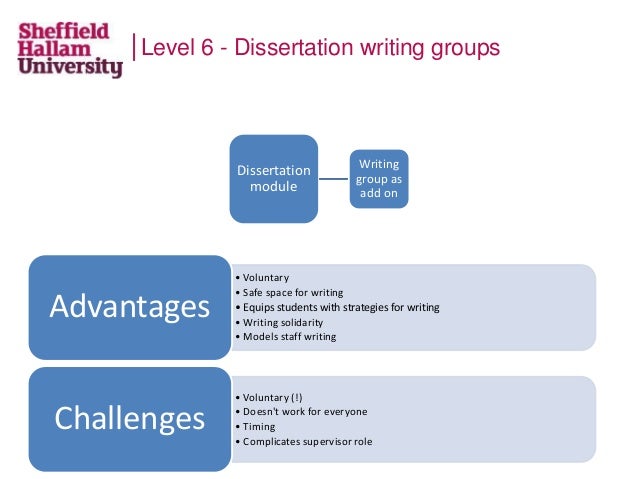 Sheffield Hallam University

Level 6 - Dissertation writing groups

Dissertation module

Writing group as add on

Advantages

• Voluntary
• Safe space for writing
• Equips students with strategies for writing
• Writing solidarity
• Models staff writing

Challenges

• Voluntary (!)
• Doesn't work for everyone
• Timing
• Complicates supervisor role